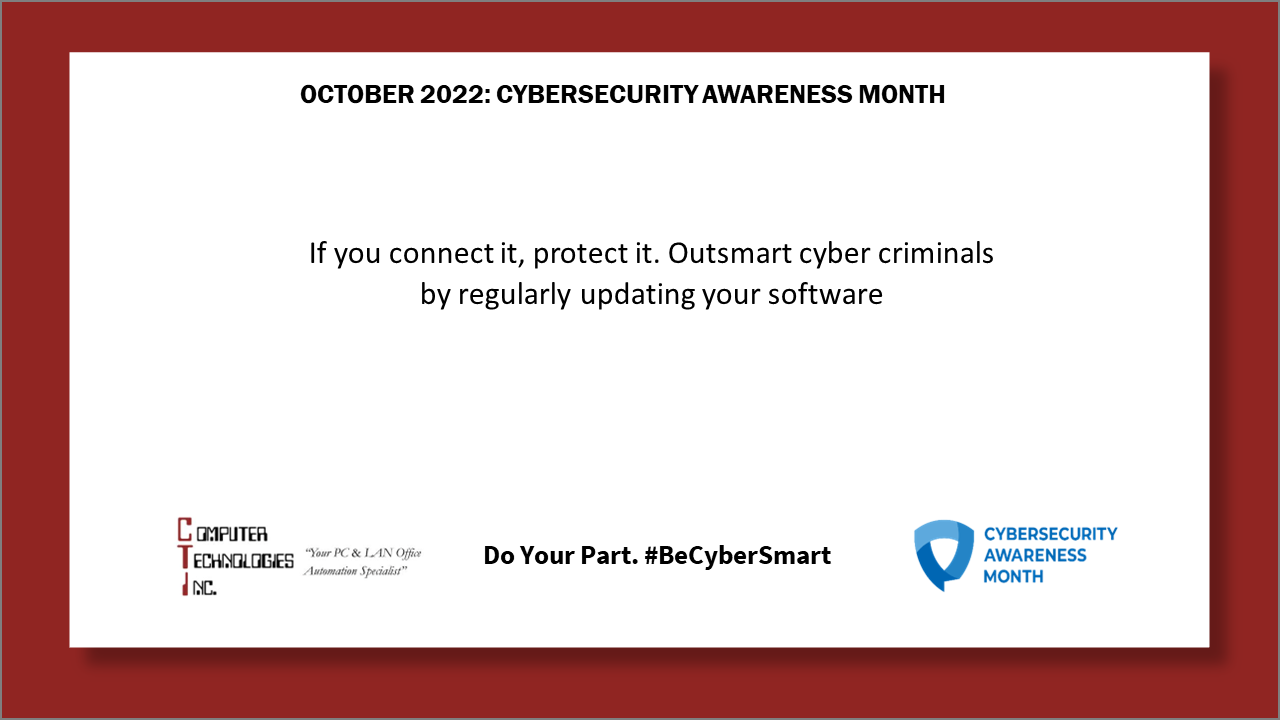 OCTOBER 2022: CYBERSECURITY AWARENESS MONTH

If you connect it, protect it. Outsmart cyber criminals by regularly updating your software

COMPUTER TECHNOLOGIES INC.

"Your PC & LAN Office Automation Specialist"

Do Your Part. #BeCyberSmart

CYBERSECURITY AWARENESS MONTH